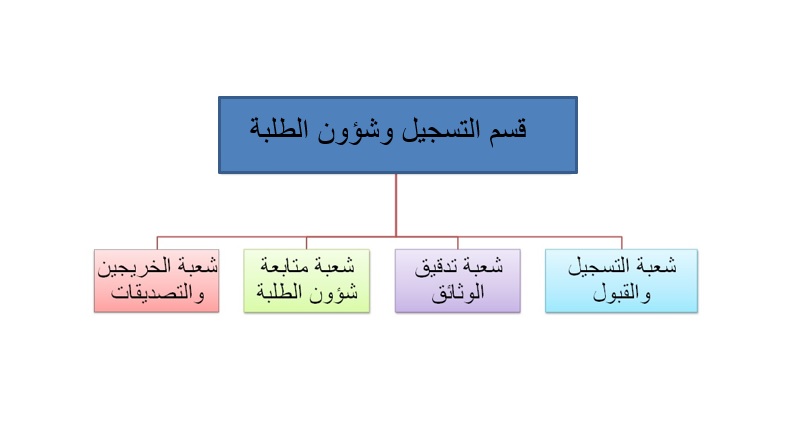 قسم التسجيل وشؤون الطلبة

شعبة التسجيل والقبول

شعبة تدقيق الوثائق

شعبة متابعة شؤون الطلبة

شعبة الخريجين والتصديقات